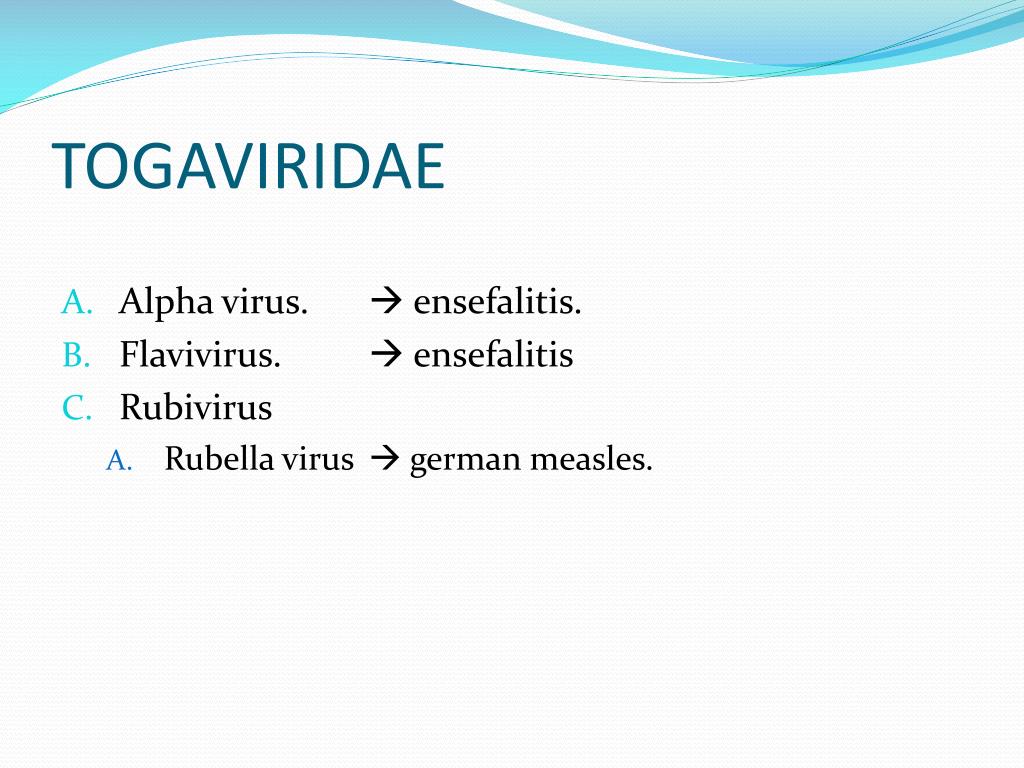 TOGAVIRIDAE

A. Alpha virus. → ensefalitis.
B. Flavivirus. → ensefalitis
C. Rubivirus
A. Rubella virus → german measles.